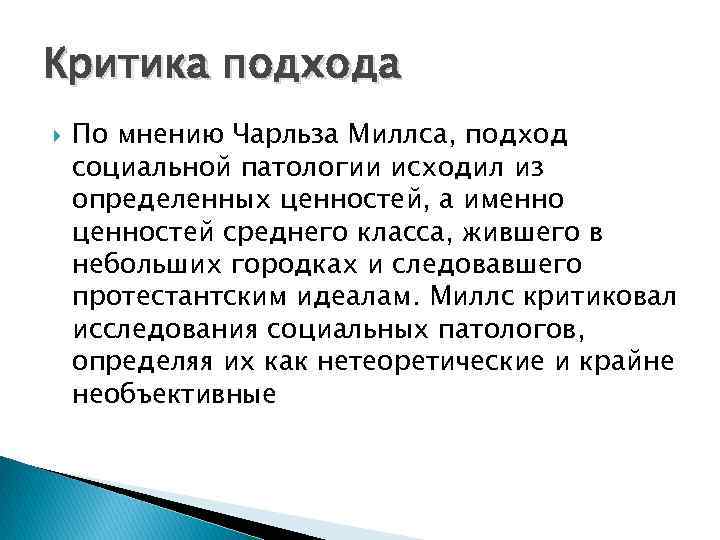 Критика подхода

По мнению Чарльза Миллса, подход социальной патологии исходил из определенных ценностей, а именно ценностей среднего класса, жившего в небольших городках и следовавшего протестантским идеалам. Миллс критиковал исследования социальных патологов, определяя их как нетеоретические и крайне необъективные